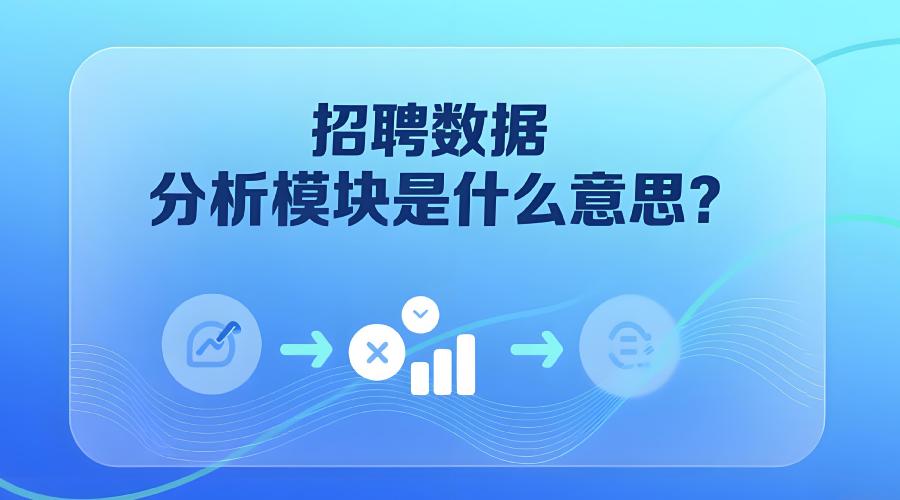 招聘数据
分析模块是什么意思?